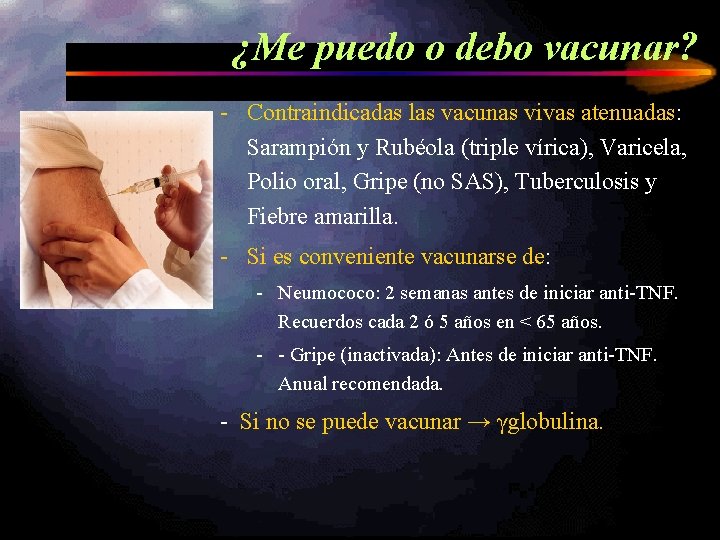 ¿Me puedo o debo vacunar?

- Contraindicadas las vacunas vivas atenuadas: Sarampión y Rubéola (triple vírica), Varicela, Polio oral, Gripe (no SAS), Tuberculosis y Fiebre amarilla.

- Si es conveniente vacunarse de:

  - Neumococo: 2 semanas antes de iniciar anti-TNF. Recuerdos cada 2 ó 5 años en < 65 años.

  - - Gripe (inactivada): Antes de iniciar anti-TNF. Anual recomendada.

- Si no se puede vacunar → $\gamma$globulina.